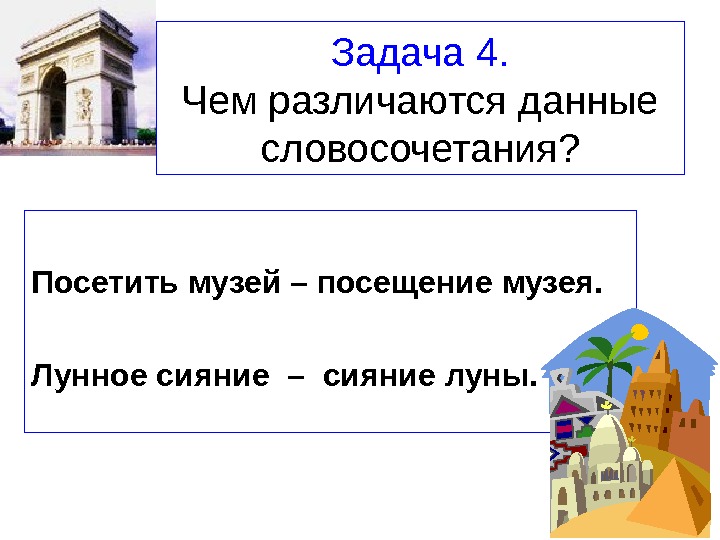 Задача 4.
Чем различаются данные словосочетания?

Посетить музей – посещение музея.

Лунное сияние – сияние луны.